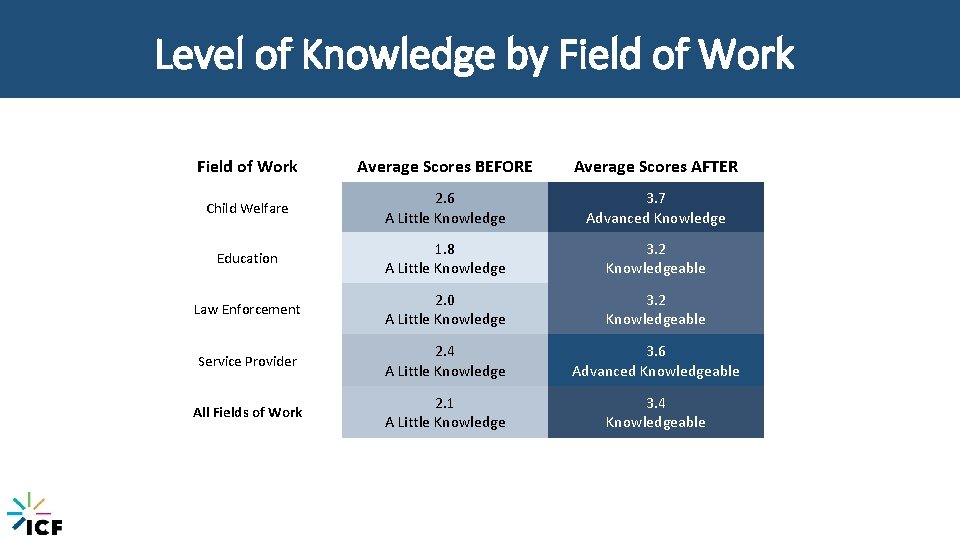 Level of Knowledge by Field of Work

| Field of Work | Average Scores BEFORE | Average Scores AFTER |
|---|---|---|
| Child Welfare | 2.6 A Little Knowledge | 3.7 Advanced Knowledge |
| Education | 1.8 A Little Knowledge | 3.2 Knowledgeable |
| Law Enforcement | 2.0 A Little Knowledge | 3.2 Knowledgeable |
| Service Provider | 2.4 A Little Knowledge | 3.6 Advanced Knowledgeable |
| All Fields of Work | 2.1 A Little Knowledge | 3.4 Knowledgeable |

ICF